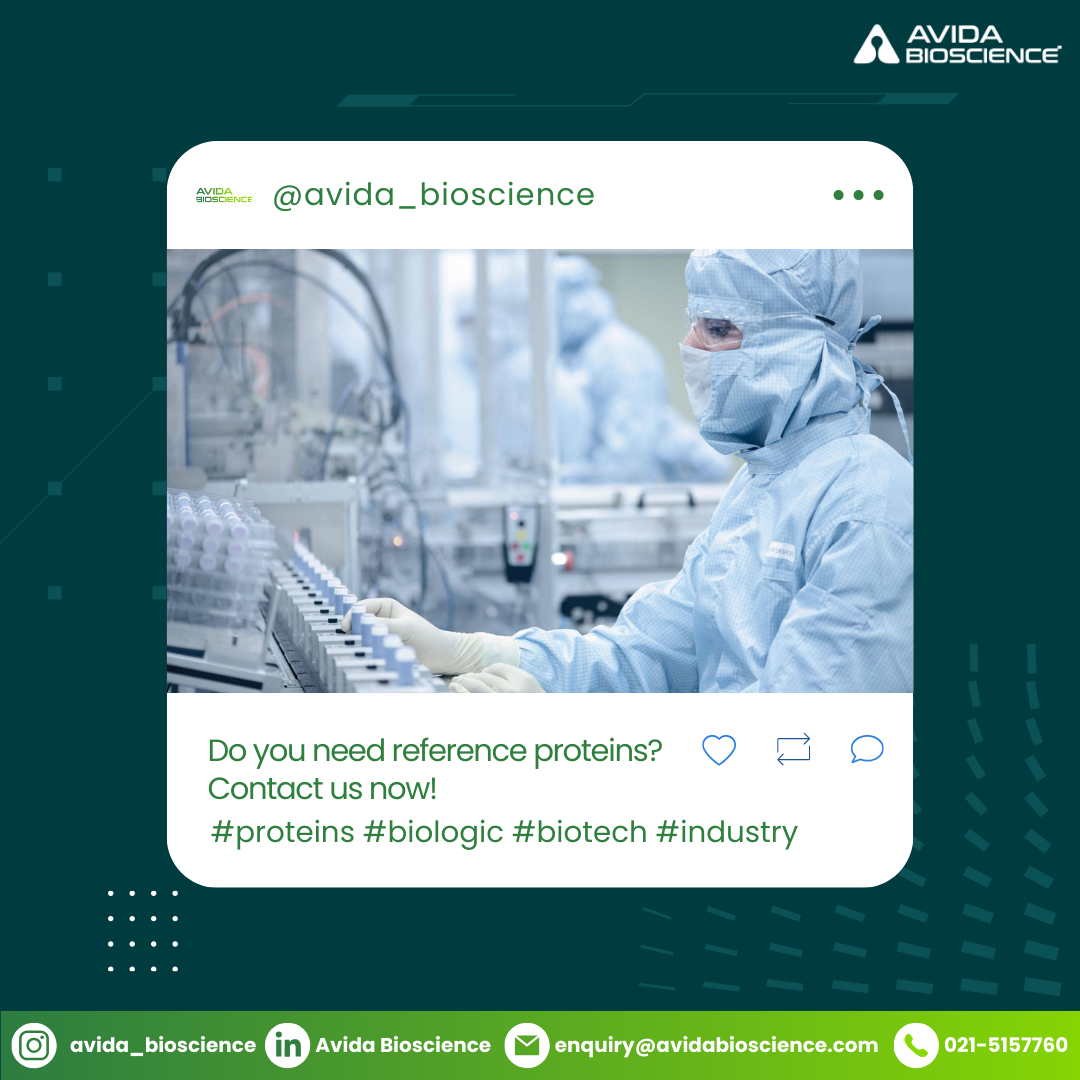 AVIDA BIOSCIENCE

AVIDA BIOSCIENCE @avida_bioscience

Do you need reference proteins? Contact us now!
#proteins #biologic #biotech #industry

avida_bioscience Avida Bioscience enquiry@avidabioscience.com 021-5157760